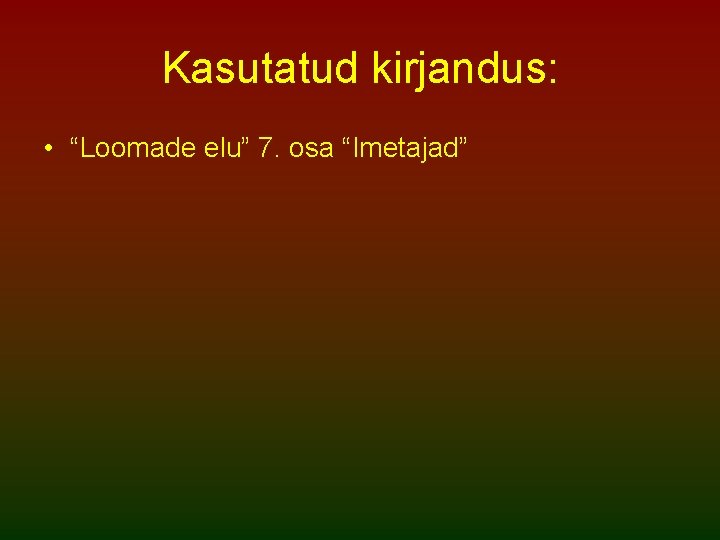 Kasutatud kirjandus:

• “Loomade elu” 7. osa “Imetajad”